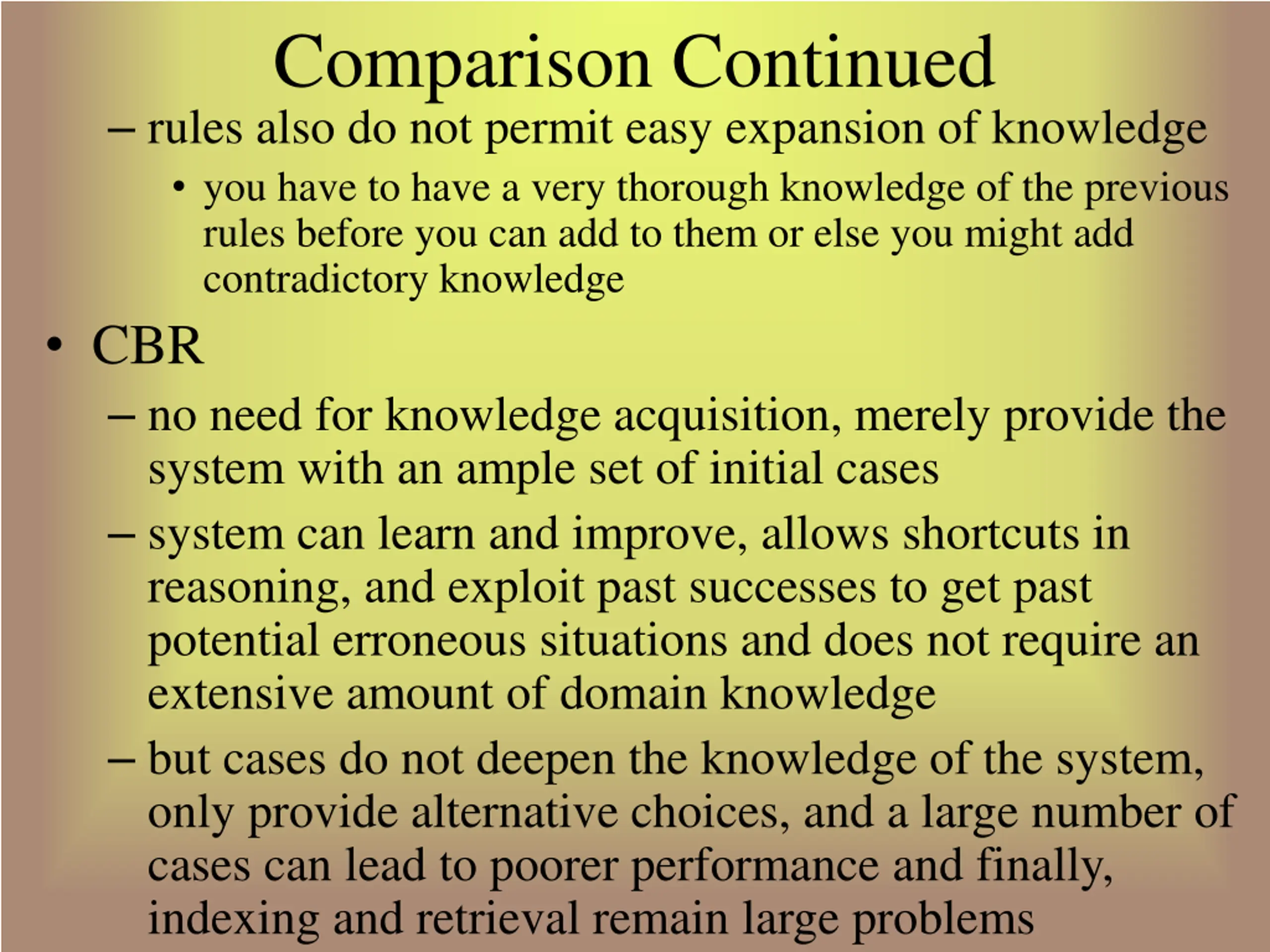 Comparison Continued

– rules also do not permit easy expansion of knowledge

• you have to have a very thorough knowledge of the previous rules before you can add to them or else you might add contradictory knowledge

• CBR

– no need for knowledge acquisition, merely provide the system with an ample set of initial cases

– system can learn and improve, allows shortcuts in reasoning, and exploit past successes to get past potential erroneous situations and does not require an extensive amount of domain knowledge

– but cases do not deepen the knowledge of the system, only provide alternative choices, and a large number of cases can lead to poorer performance and finally, indexing and retrieval remain large problems